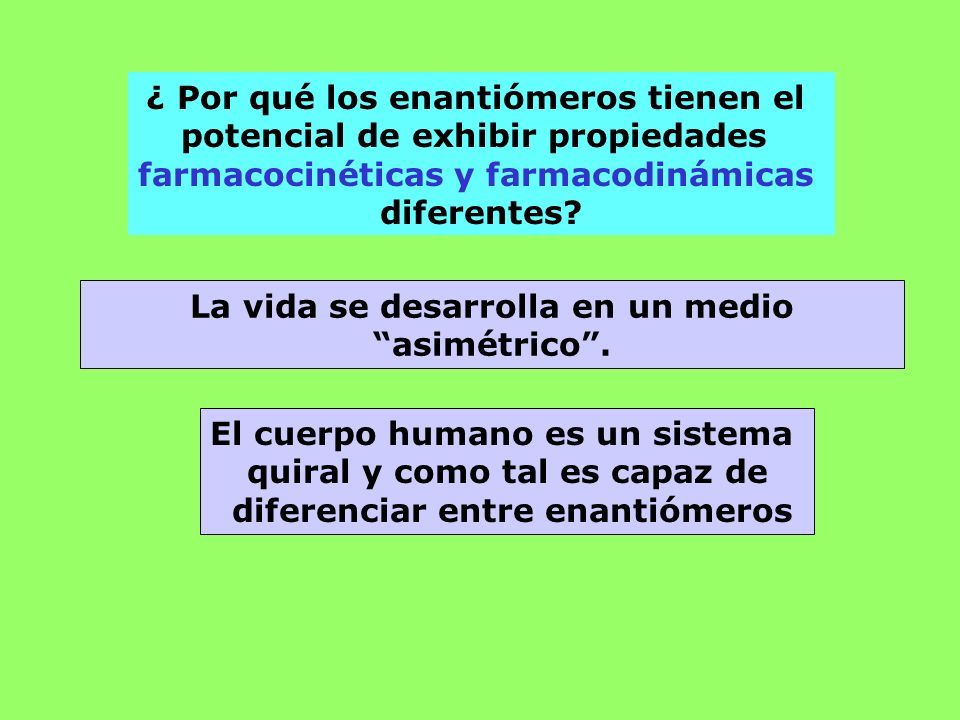 ¿ Por qué los enantiómeros tienen el potencial de exhibir propiedades farmacocinéticas y farmacodinámicas diferentes?

La vida se desarrolla en un medio “asimétrico”.

El cuerpo humano es un sistema quiral y como tal es capaz de diferenciar entre enantiómeros